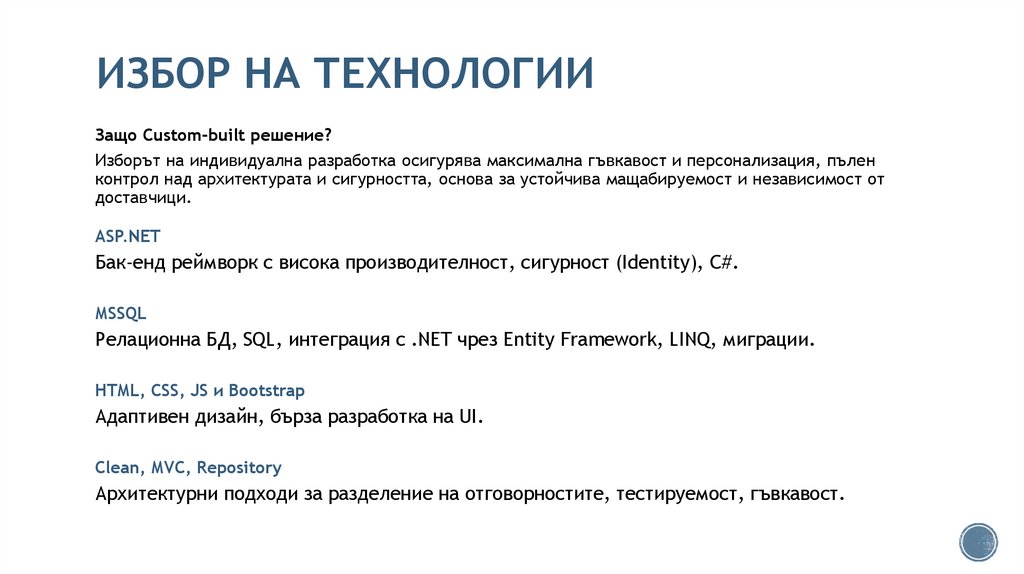 ИЗБОР НА ТЕХНОЛОГИИ

Защо Custom-built решение?

Изборът на индивидуална разработка осигурява максимална гъвкавост и персонализация, пълен контрол над архитектурата и сигурността, основа за устойчива мащабируемост и независимост от доставчици.

ASP.NET

Бак-енд реймворк с висока производителност, сигурност (Identity), C#.

MSSQL

Релационна БД, SQL, интеграция с .NET чрез Entity Framework, LINQ, миграции.

HTML, CSS, JS и Bootstrap

Адаптивен дизайн, бърза разработка на UI.

Clean, MVC, Repository

Архитектурни подходи за разделение на отговорностите, тестируемост, гъвкавост.